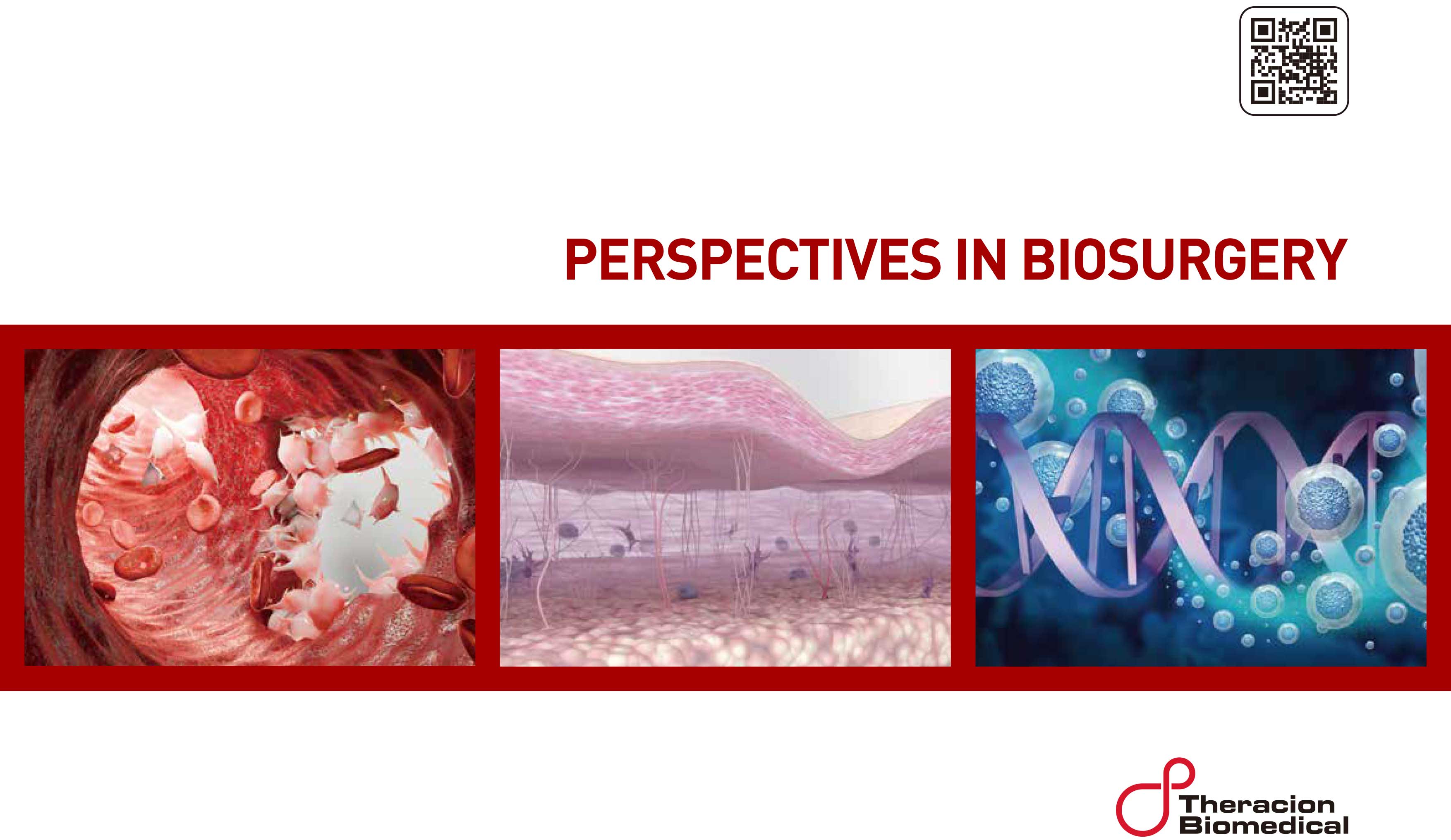 PERSPECTIVES IN BIOSURGERY

Theracion Biomedical